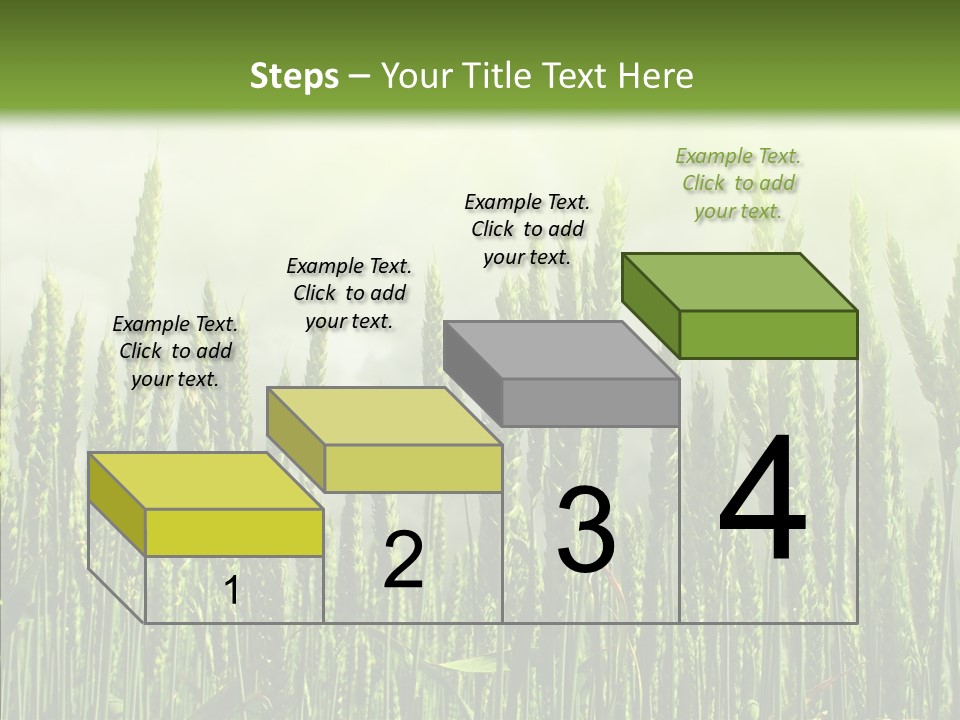 Steps – Your Title Text Here

Example Text. Click to add your text.

Example Text. Click to add your text.

Example Text. Click to add your text.

Example Text. Click to add your text.

1

2

3

4